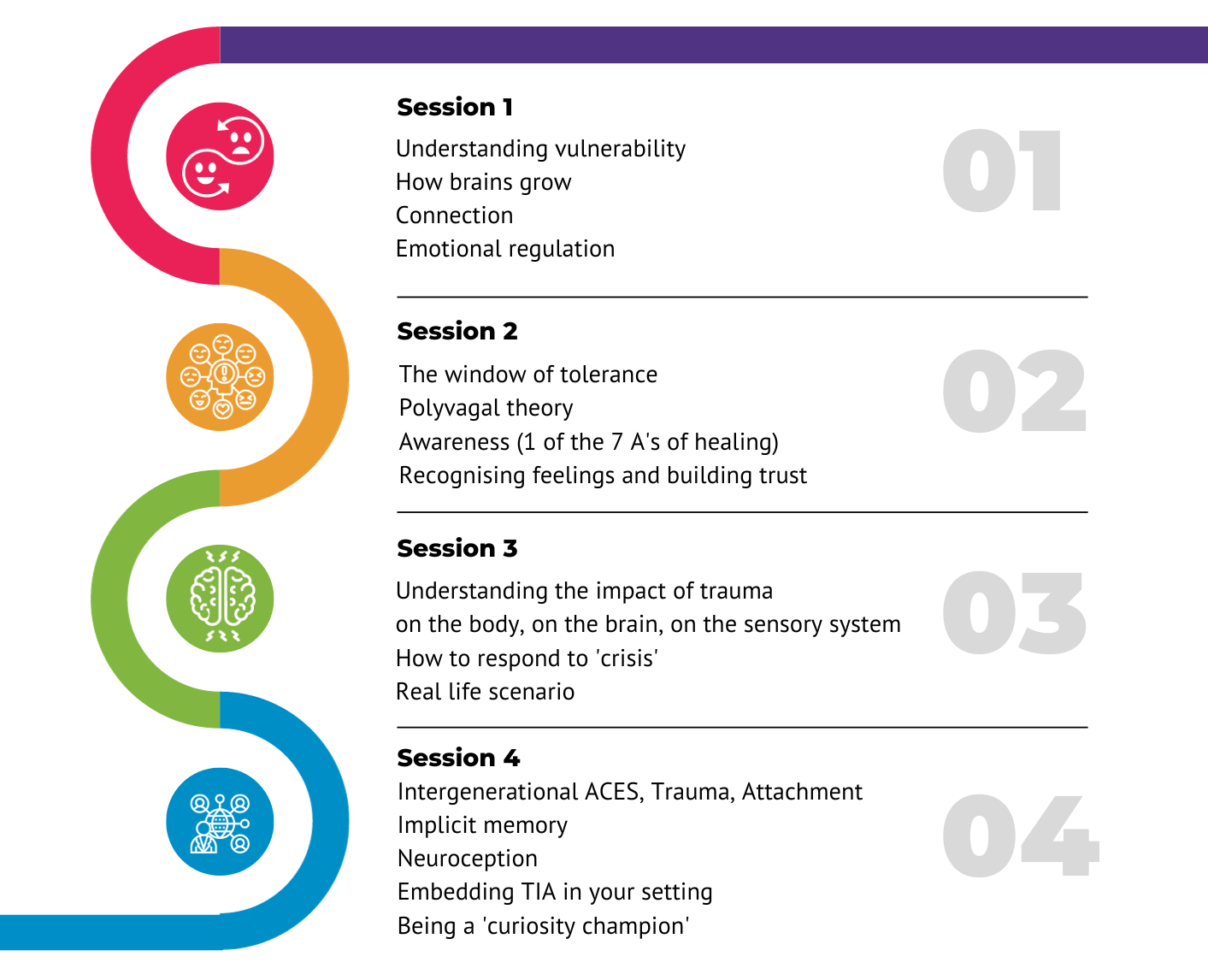 Session 1

Understanding vulnerability
How brains grow
Connection
Emotional regulation

01

Session 2

The window of tolerance
Polyvagal theory
Awareness (1 of the 7 A's of healing)
Recognising feelings and building trust

02

Session 3

Understanding the impact of trauma
on the body, on the brain, on the sensory system
How to respond to 'crisis'
Real life scenario

03

Session 4

Intergenerational ACES, Trauma, Attachment
Implicit memory
Neuroception
Embedding TIA in your setting
Being a 'curiosity champion'

04